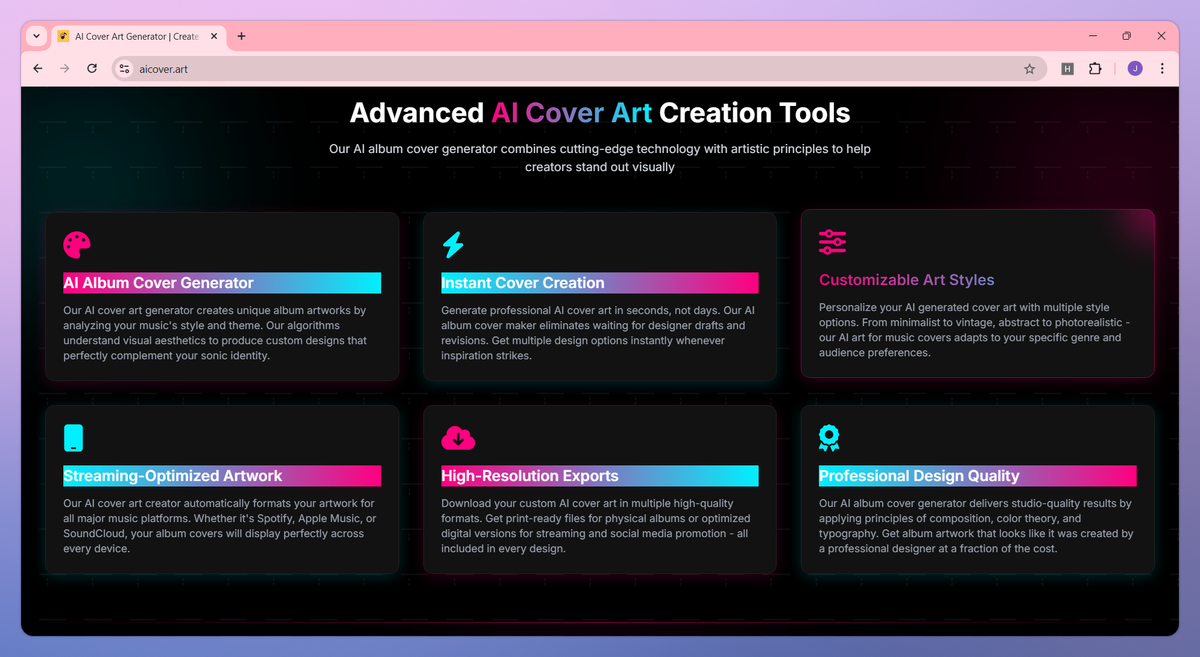 AI Cover Art Generator | Create

aicover.art

H

J

Advanced AI Cover Art Creation Tools

Our AI album cover generator combines cutting-edge technology with artistic principles to help creators stand out visually

AI Album Cover Generator

Our AI cover art generator creates unique album artworks by analyzing your music's style and theme. Our algorithms understand visual aesthetics to produce custom designs that perfectly complement your sonic identity.

Instant Cover Creation

Generate professional AI cover art in seconds, not days. Our AI album cover maker eliminates waiting for designer drafts and revisions. Get multiple design options instantly whenever inspiration strikes.

Customizable Art Styles

Personalize your AI generated cover art with multiple style options. From minimalist to vintage, abstract to photorealistic - our AI art for music covers adapts to your specific genre and audience preferences.

Streaming-Optimized Artwork

Our AI cover art creator automatically formats your artwork for all major music platforms. Whether it's Spotify, Apple Music, or SoundCloud, your album covers will display perfectly across every device.

High-Resolution Exports

Download your custom AI cover art in multiple high-quality formats. Get print-ready files for physical albums or optimized digital versions for streaming and social media promotion - all included in every design.

Professional Design Quality

Our AI album cover generator delivers studio-quality results by applying principles of composition, color theory, and typography. Get album artwork that looks like it was created by a professional designer at a fraction of the cost.